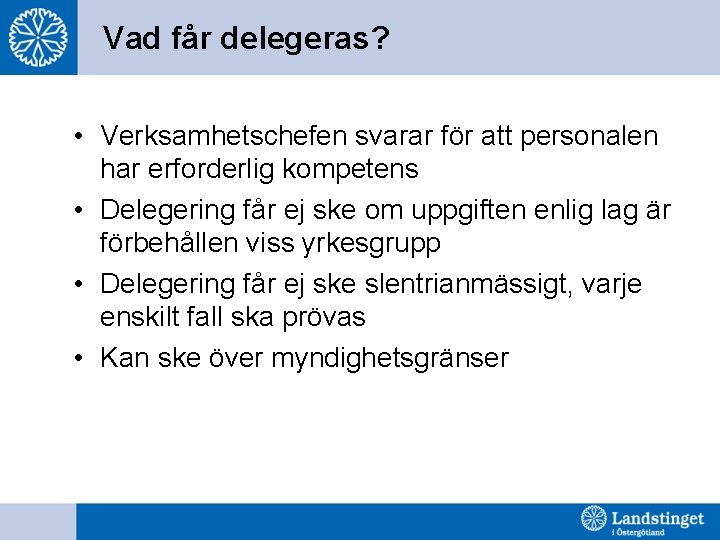 Vad får delegeras?

• Verksamhetschefen svarar för att personalen har erforderlig kompetens
• Delegering får ej ske om uppgiften enlig lag är förbehållen viss yrkesgrupp
• Delegering får ej ske slentrianmässigt, varje enskilt fall ska prövas
• Kan ske över myndighetsgränser

Landstinget i Östergötland